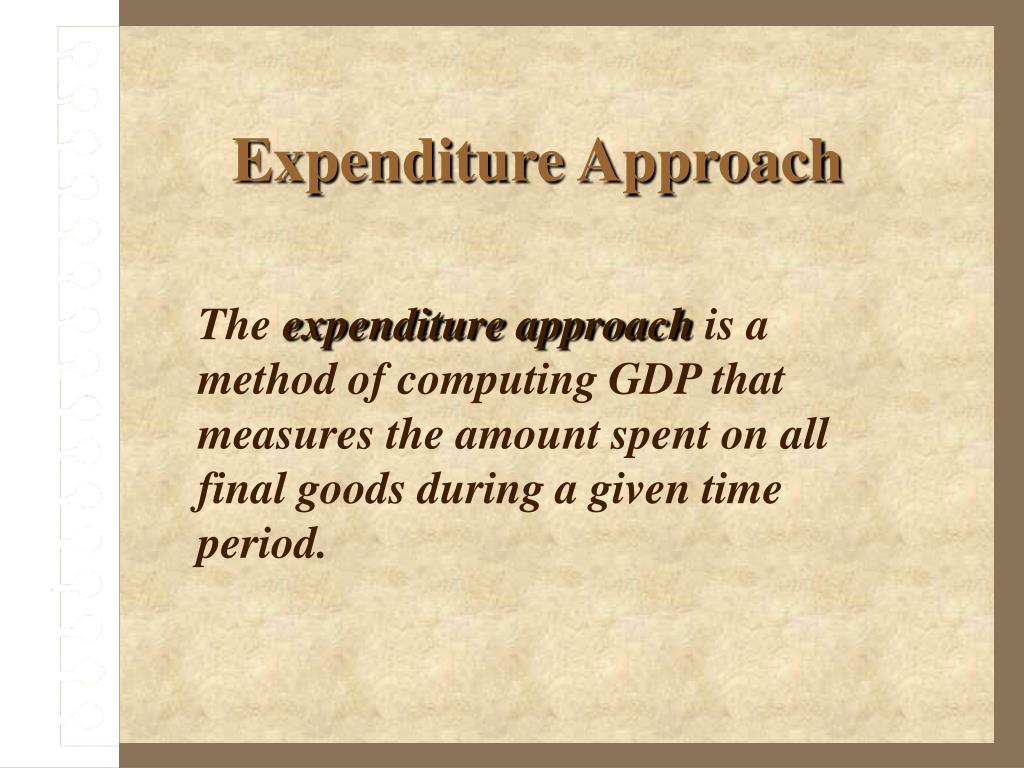 Expenditure Approach

The expenditure approach is a method of computing GDP that measures the amount spent on all final goods during a given time period.